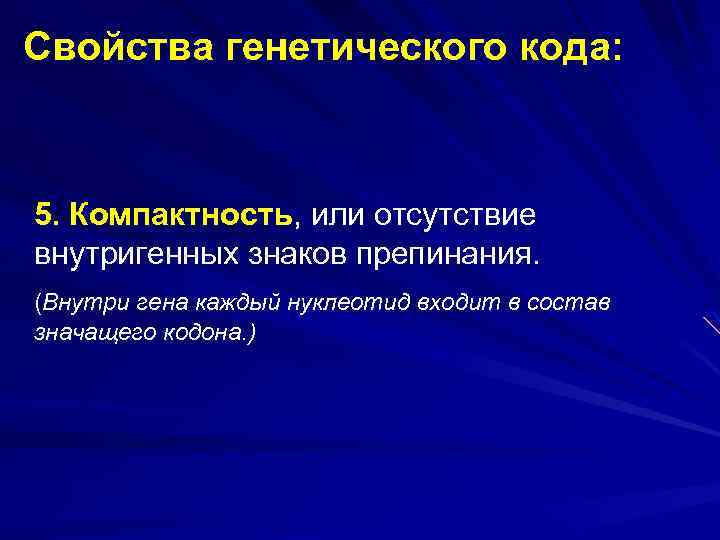 Свойства генетического кода:

5. Компактность, или отсутствие внутригенных знаков препинания.

(Внутри гена каждый нуклеотид входит в состав значащего кодона.)